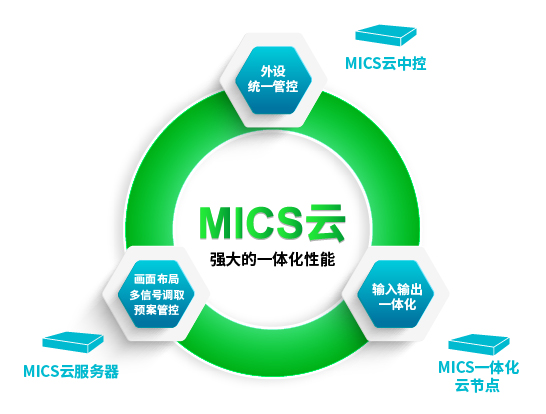 外设
统一管控

MICS云中控

MICS云
强大的一体化性能

画面布局
多信号调取
预案管控

输入输出
一体化

MICS云服务器

MICS一体化
云节点